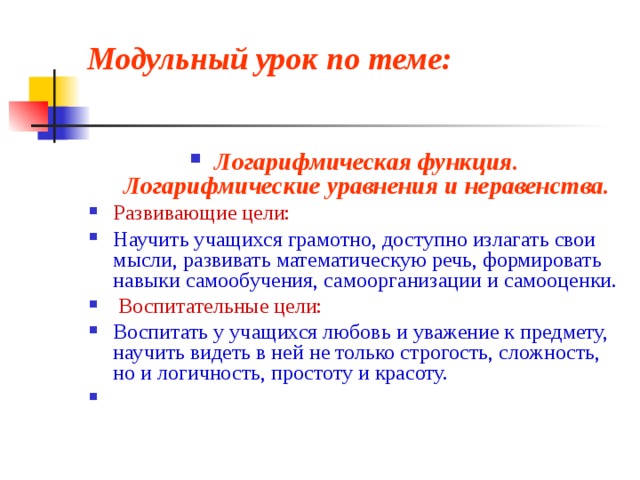 Модульный урок по теме:

Логарифмическая функция. Логарифмические уравнения и неравенства.

Развивающие цели:

Научить учащихся грамотно, доступно излагать свои мысли, развивать математическую речь, формировать навыки самообучения, самоорганизации и самооценки.

Воспитательные цели:

Воспитать у учащихся любовь и уважение к предмету, научить видеть в ней не только строгость, сложность, но и логичность, простоту и красоту.